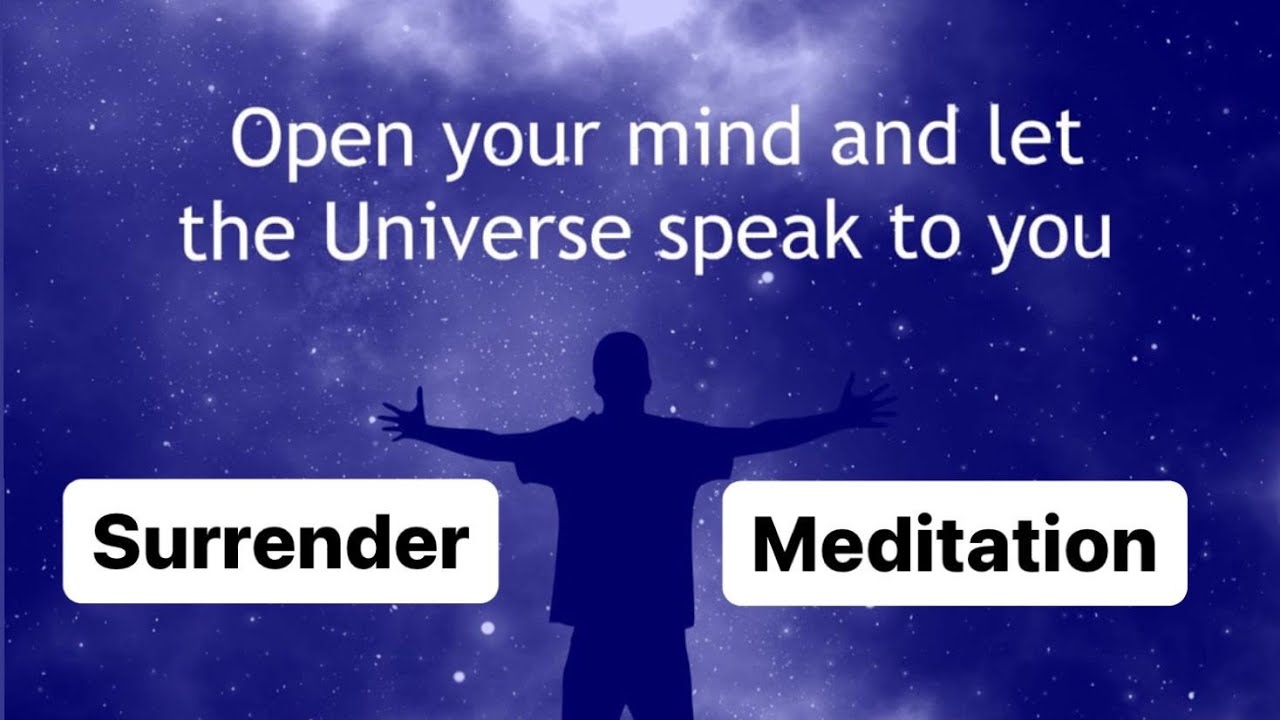 Open your mind and let the Universe speak to you

Surrender

Meditation